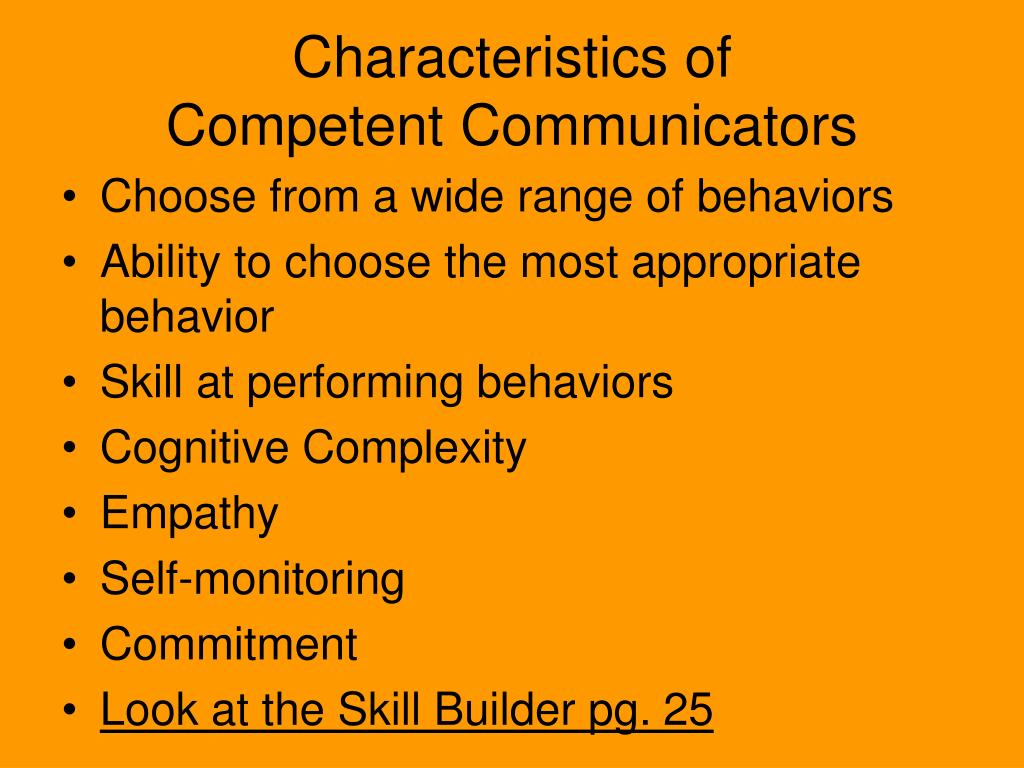 Characteristics of
Competent Communicators

• Choose from a wide range of behaviors
• Ability to choose the most appropriate behavior
• Skill at performing behaviors
• Cognitive Complexity
• Empathy
• Self-monitoring
• Commitment
• Look at the Skill Builder pg. 25